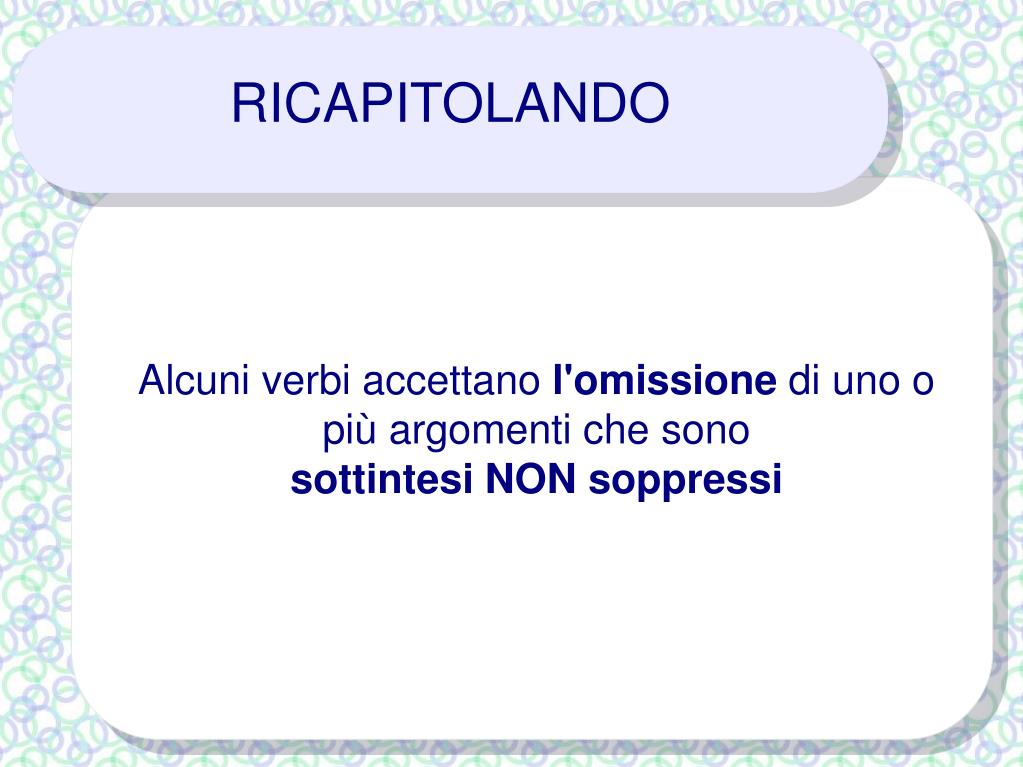 RICAPITOLANDO

Alcuni verbi accettano l'omissione di uno o più argomenti che sono
sottintesi NON soppressi